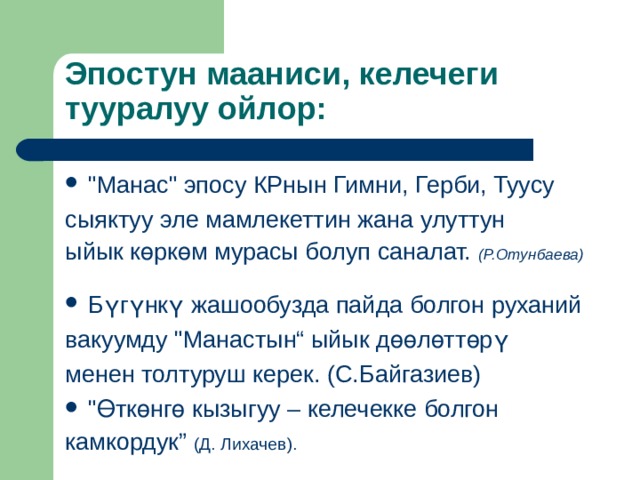 Эпостун мааниси, келечеги тууралуу ойлор:

• "Манас" эпосу КРнын Гимни, Герби, Туусу сыяктуу эле мамлекеттин жана улуттун ыйык көркөм мурасы болуп саналат. (Р.Отунбаева)

• Бүгүнкү жашообузда пайда болгон руханий вакуумду "Манастын“ ыйык дөөлөттөрү менен толтуруш керек. (С.Байгазиев)

• "Өткөнгө кызыгуу – келечекке болгон камкордук” (Д. Лихачев).